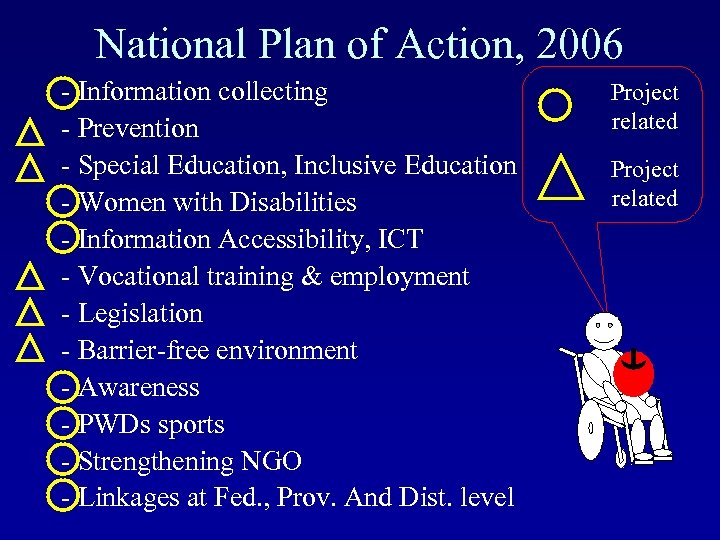 National Plan of Action, 2006

- Information collecting
- Prevention
- Special Education, Inclusive Education
- Women with Disabilities
- Information Accessibility, ICT
- Vocational training & employment
- Legislation
- Barrier-free environment
- Awareness
- PWDs sports
- Strengthening NGO
- Linkages at Fed., Prov. And Dist. level

Project related

Project related